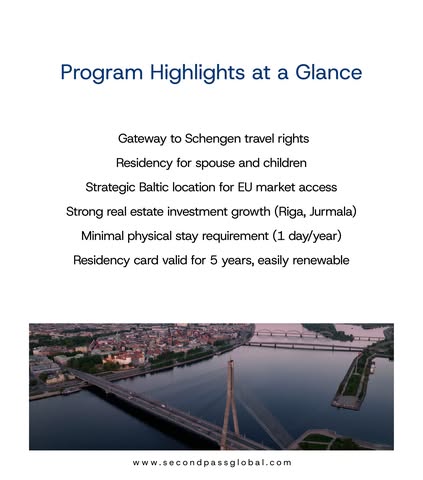 Program Highlights at a Glance

Gateway to Schengen travel rights

Residency for spouse and children

Strategic Baltic location for EU market access

Strong real estate investment growth (Riga, Jurmala)

Minimal physical stay requirement (1 day/year)

Residency card valid for 5 years, easily renewable

www.secondpassglobal.com